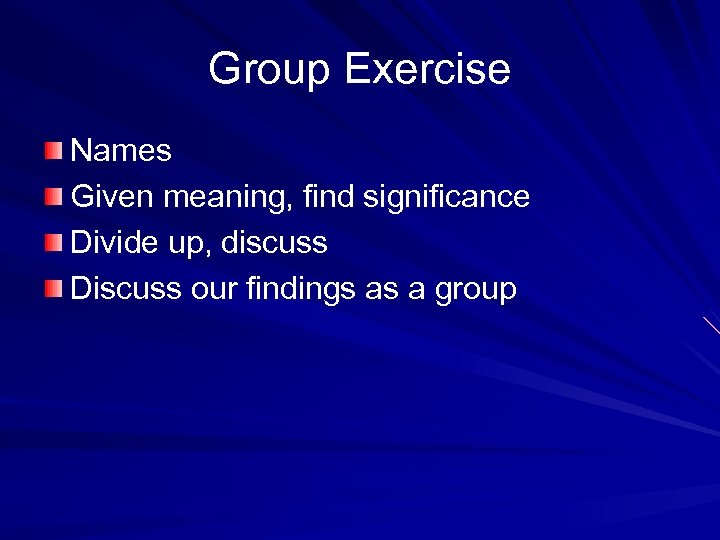 Group Exercise

Names
Given meaning, find significance
Divide up, discuss
Discuss our findings as a group